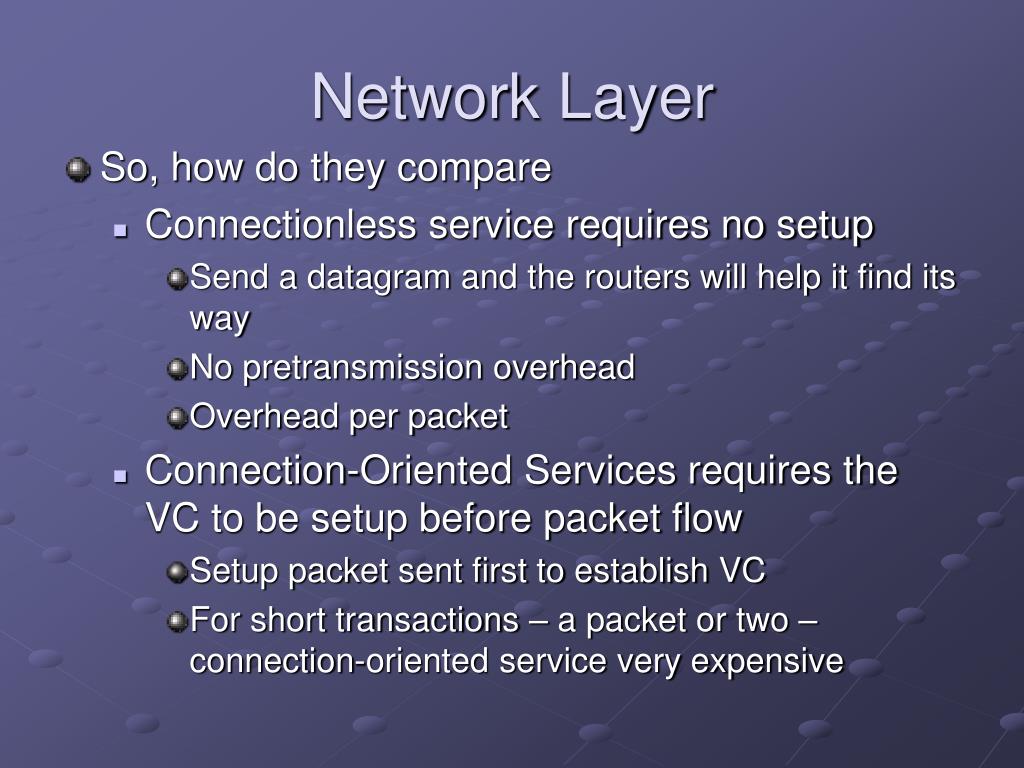 Network Layer

So, how do they compare

Connectionless service requires no setup

Send a datagram and the routers will help it find its way

No pretransmission overhead

Overhead per packet

Connection-Oriented Services requires the VC to be setup before packet flow

Setup packet sent first to establish VC

For short transactions – a packet or two – connection-oriented service very expensive